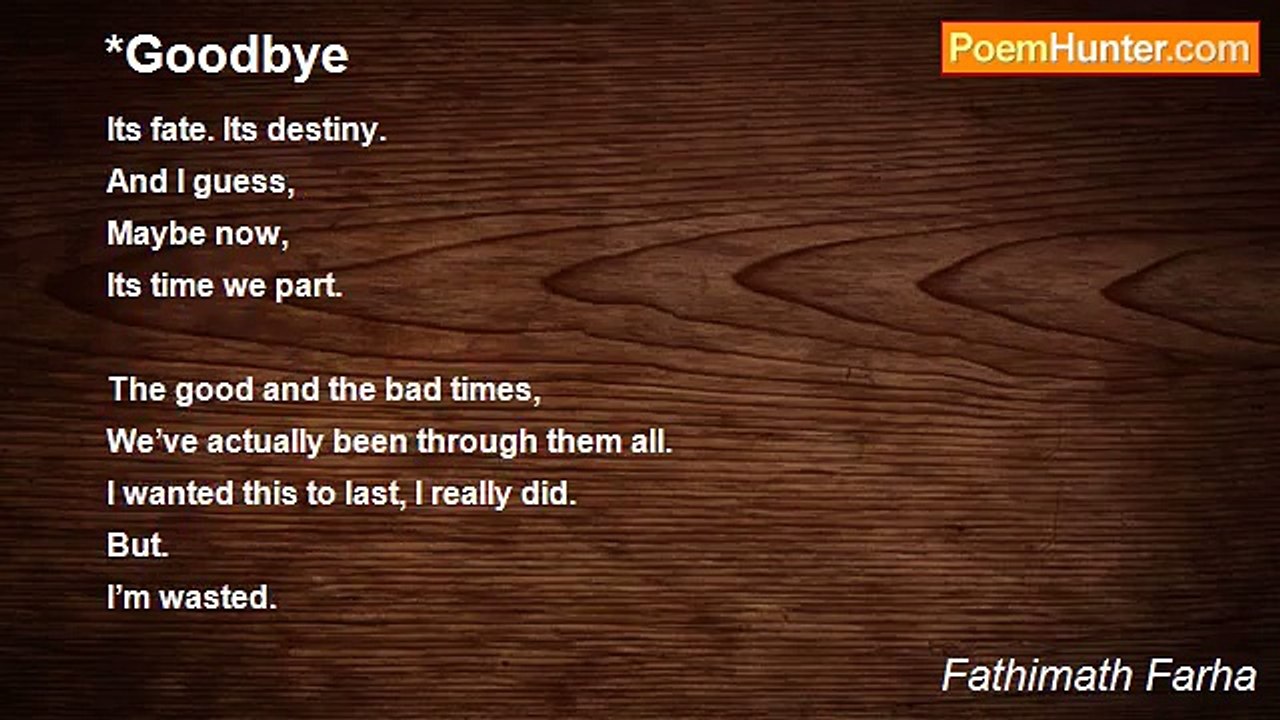 *Goodbye

PoemHunter.com

Its fate. Its destiny.
And I guess,
Maybe now,
Its time we part.

The good and the bad times,
We've actually been through them all.
I wanted this to last, I really did.
But.
I'm wasted.

Fathimath Farha